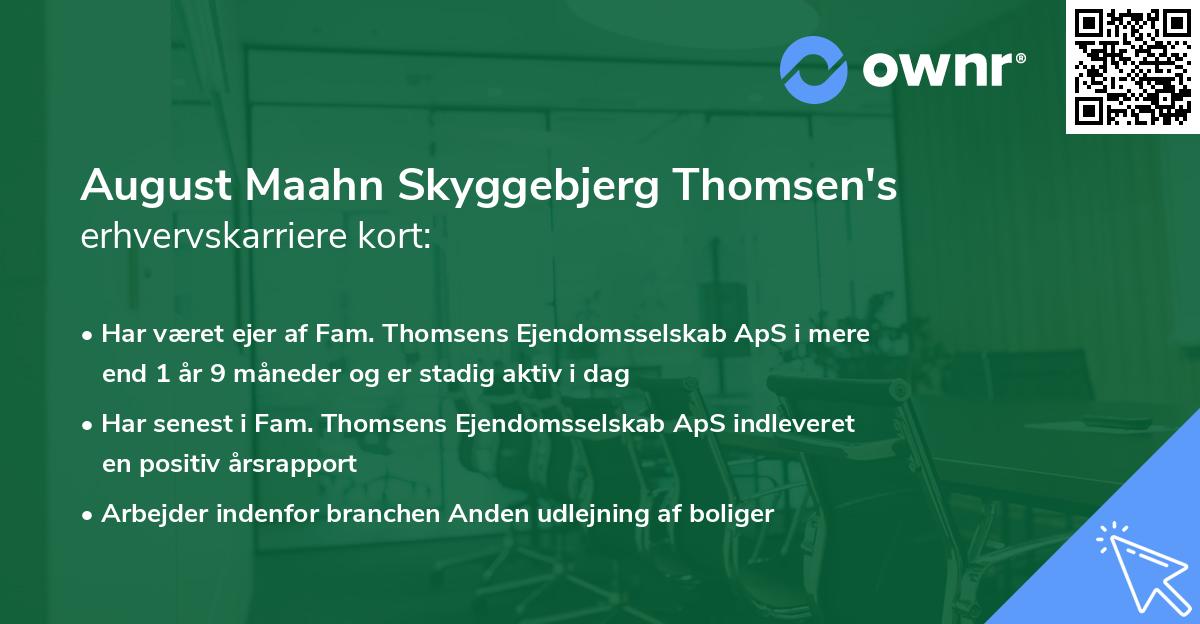 ownr®

August Maahn Skyggebjerg Thomsen's erhvervskarriere kort:

• Har været ejer af Fam. Thomsens Ejendomsselskab ApS i mere end 1 år 9 måneder og er stadig aktiv i dag

• Har senest i Fam. Thomsens Ejendomsselskab ApS indleveret en positiv årsrapport

• Arbejder indenfor branchen Anden udlejning af boliger